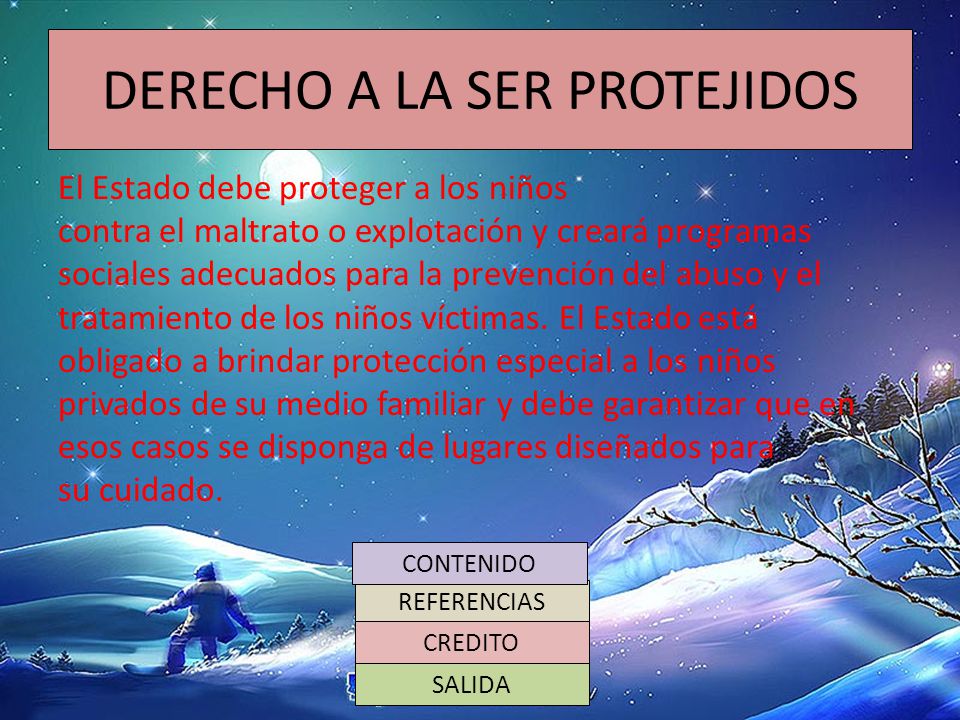 DERECHO A LA SER PROTEJIDOS

El Estado debe proteger a los niños contra el maltrato o explotación y creará programas sociales adecuados para la prevención del abuso y el tratamiento de los niños víctimas. El Estado está obligado a brindar protección especial a los niños privados de su medio familiar y debe garantizar que en esos casos se disponga de lugares diseñados para su cuidado.

CONTENIDO
REFERENCIAS
CREDITO
SALIDA